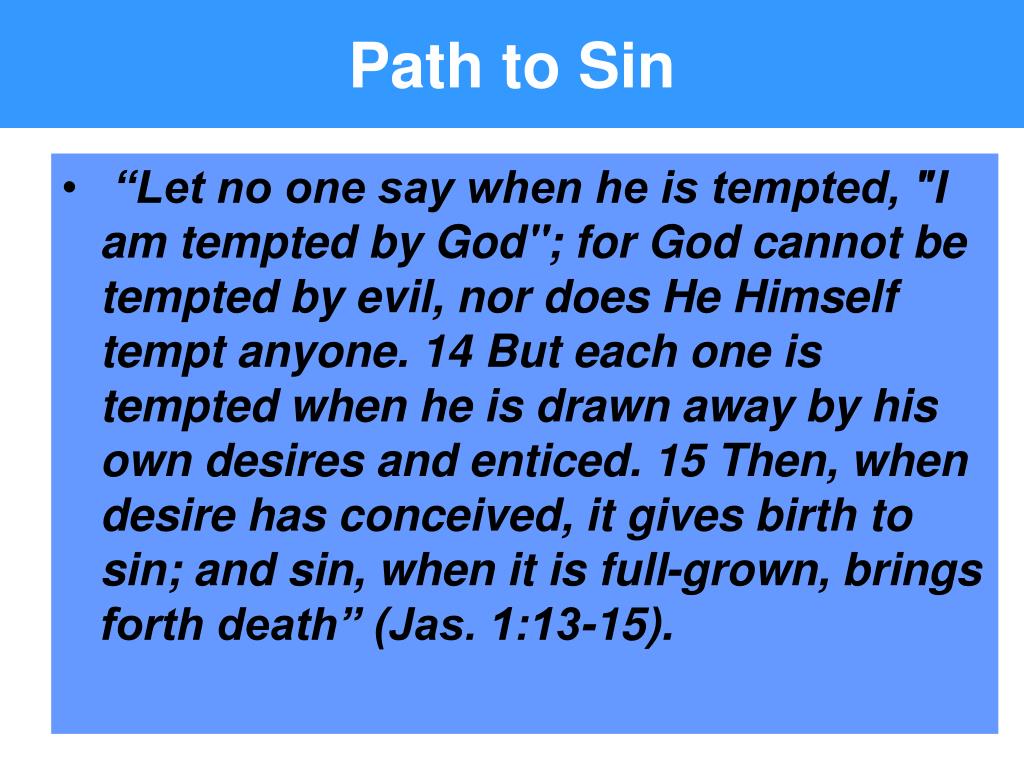 Path to Sin

• “Let no one say when he is tempted, "I am tempted by God"; for God cannot be tempted by evil, nor does He Himself tempt anyone. 14 But each one is tempted when he is drawn away by his own desires and enticed. 15 Then, when desire has conceived, it gives birth to sin; and sin, when it is full-grown, brings forth death” (Jas. 1:13-15).